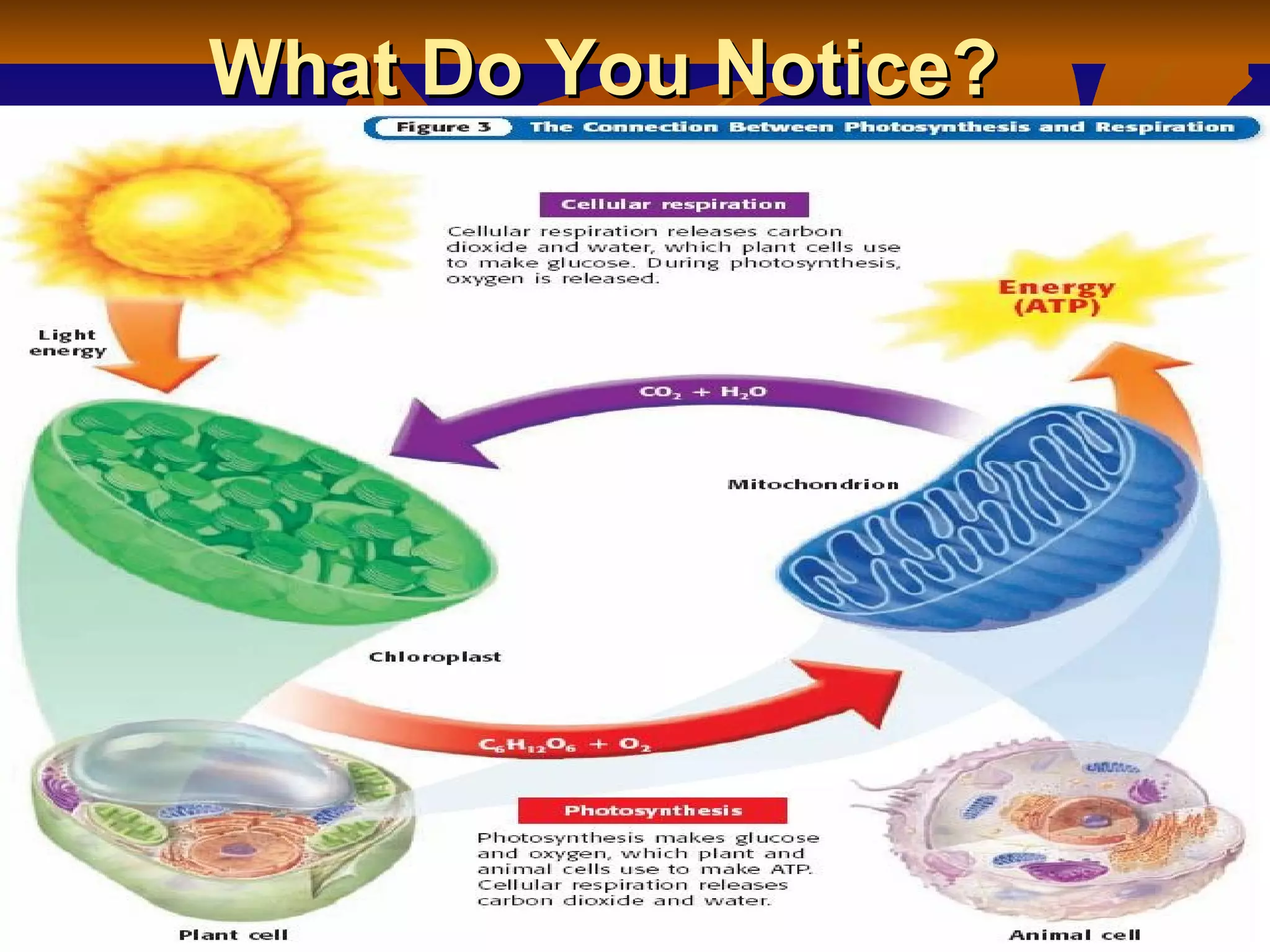 What Do You Notice?

Figure 3 The Connection Between Photosynthesis and Respiration

Cellular respiration

Cellular respiration releases carbon dioxide and water, which plant cells use to make glucose. During photosynthesis, oxygen is released.

Energy (ATP)

Light energy

$CO_2 + H_2O$

Mitochondrion

Chloroplast

$C_6H_{12}O_6 + O_2$

Photosynthesis

Photosynthesis makes glucose and oxygen, which plant and animal cells use to make ATP. Cellular respiration releases carbon dioxide and water.

Plant cell

Animal cell